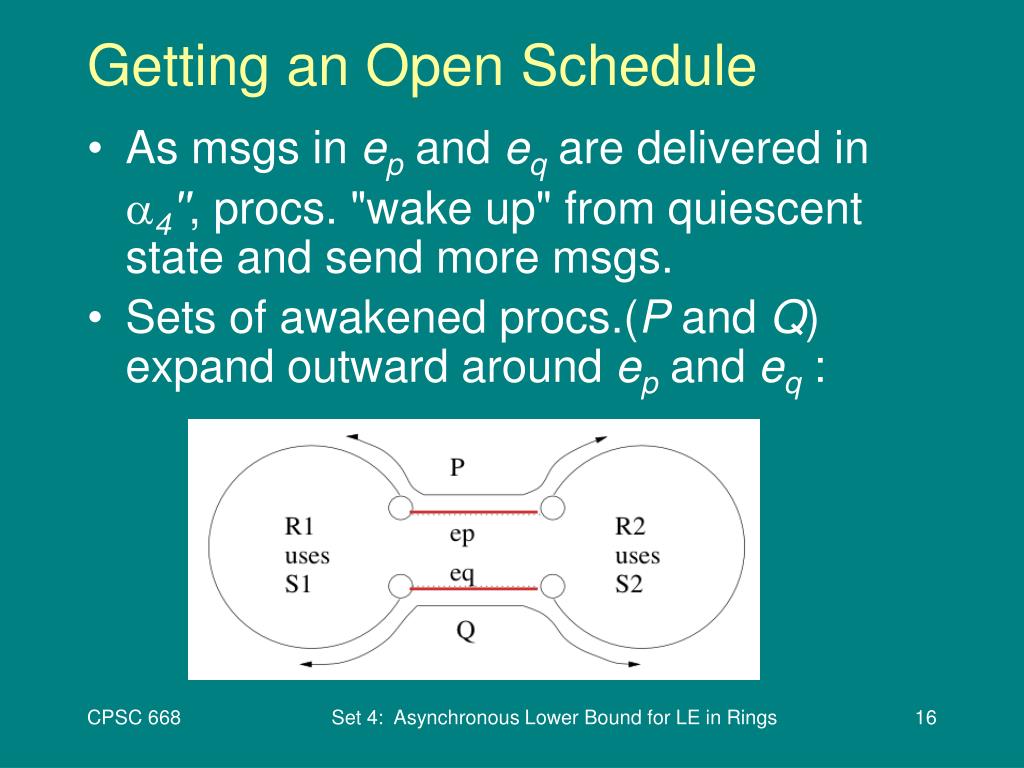 Getting an Open Schedule

• As msgs in $e_p$ and $e_q$ are delivered in $\alpha_4''$, procs. "wake up" from quiescent state and send more msgs.
• Sets of awakened procs.($P$ and $Q$) expand outward around $e_p$ and $e_q$ :

P
R1
uses
S1
ep
eq
R2
uses
S2
Q

CPSC 668
Set 4: Asynchronous Lower Bound for LE in Rings
16